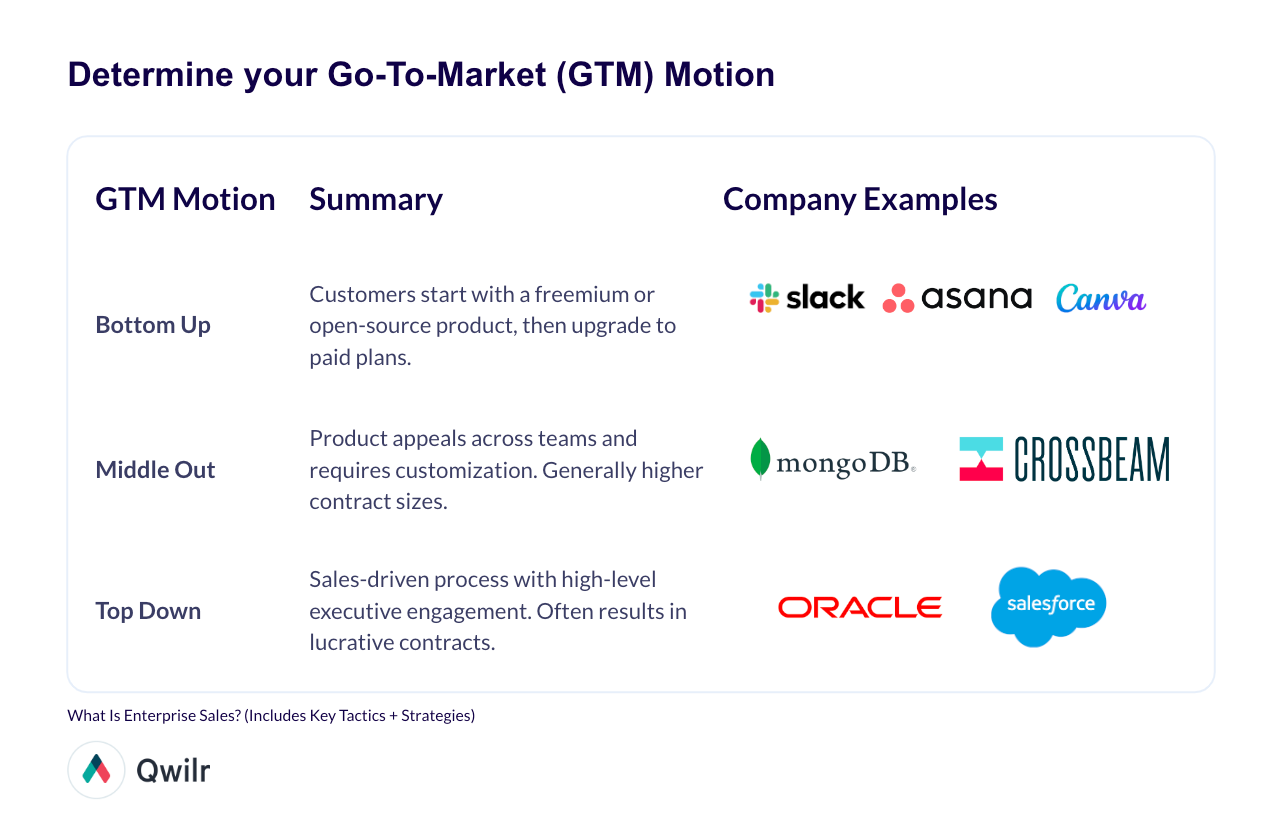 Determine your Go-To-Market (GTM) Motion

| GTM Motion | Summary | Company Examples |
|---|---|---|
| Bottom Up | Customers start with a freemium or open-source product, then upgrade to paid plans. | slack asana Canva |
| Middle Out | Product appeals across teams and requires customization. Generally higher contract sizes. | mongoDB. CROSSBEAM |
| Top Down | Sales-driven process with high-level executive engagement. Often results in lucrative contracts. | ORACLE salesforce |

What Is Enterprise Sales? (Includes Key Tactics + Strategies)

Qwilr